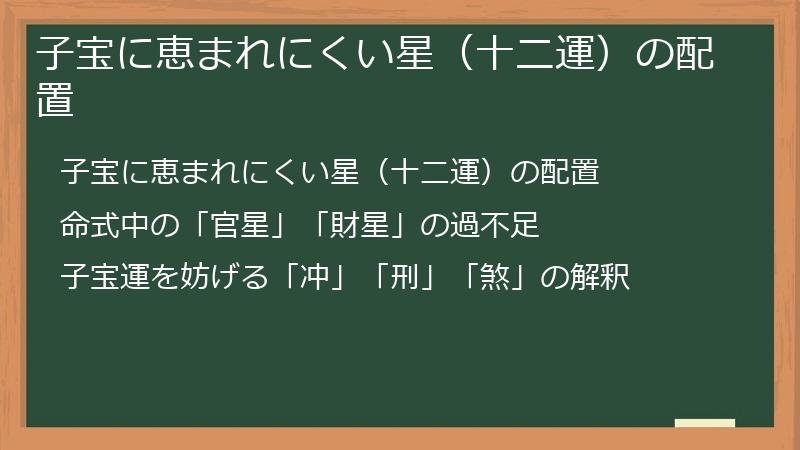 子宝に恵まれにくい星（十二運）の配置

子宝に恵まれにくい星（十二運）の配置

命式中の「官星」「財星」の過不足

子宝運を妨げる「冲」「刑」「煞」の解釈